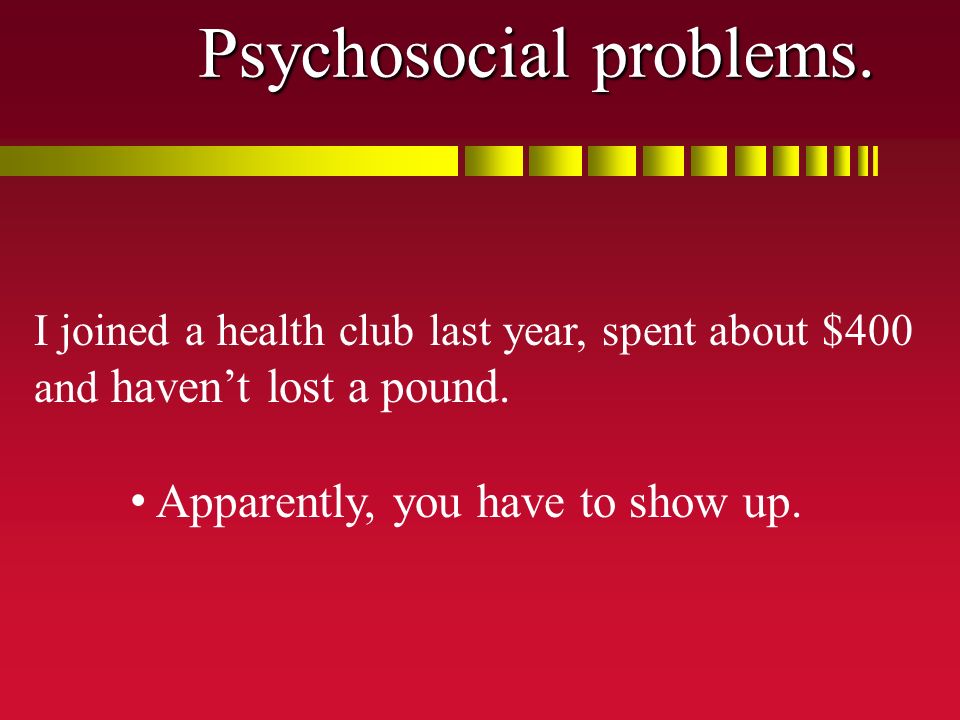 Psychosocial problems.

I joined a health club last year, spent about \$400 and haven’t lost a pound.

• Apparently, you have to show up.